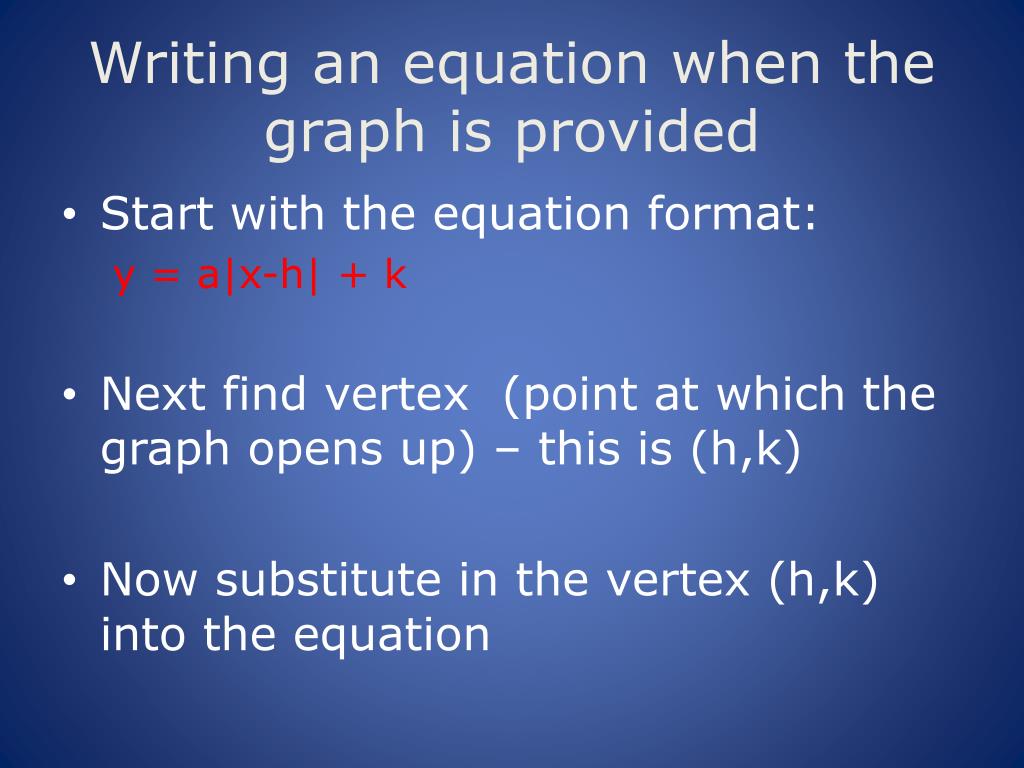 Writing an equation when the graph is provided

• Start with the equation format:
$y = a|x-h| + k$

• Next find vertex (point at which the graph opens up) – this is (h,k)

• Now substitute in the vertex (h,k) into the equation